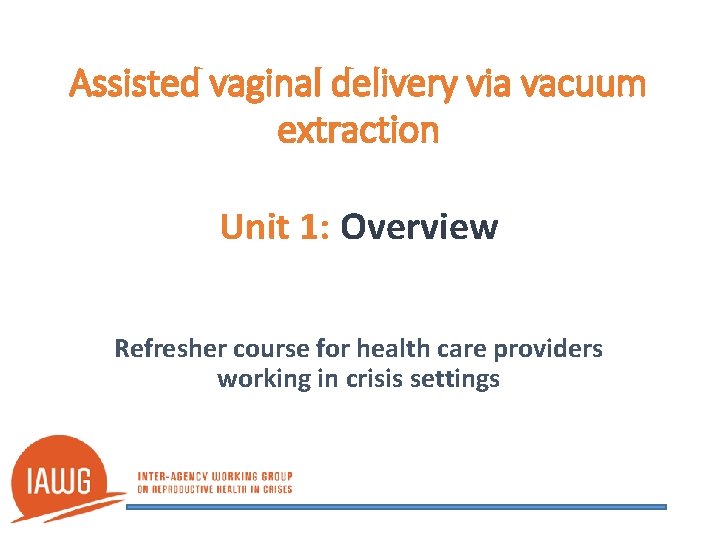 Assisted vaginal delivery via vacuum extraction

Unit 1: Overview

Refresher course for health care providers working in crisis settings

IAWG

INTER-AGENCY WORKING GROUP
ON REPRODUCTIVE HEALTH IN CRISES